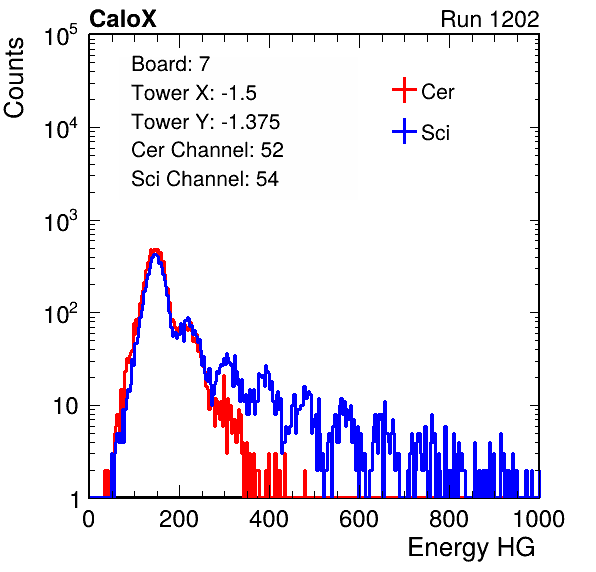 CaloX

Run 1202

Counts

$10^5$

$10^4$

$10^3$

$10^2$

10

1

Board: 7
Tower X: -1.5
Tower Y: -1.375
Cer Channel: 52
Sci Channel: 54

Cer

Sci

0 200 400 600 800 1000

Energy HG